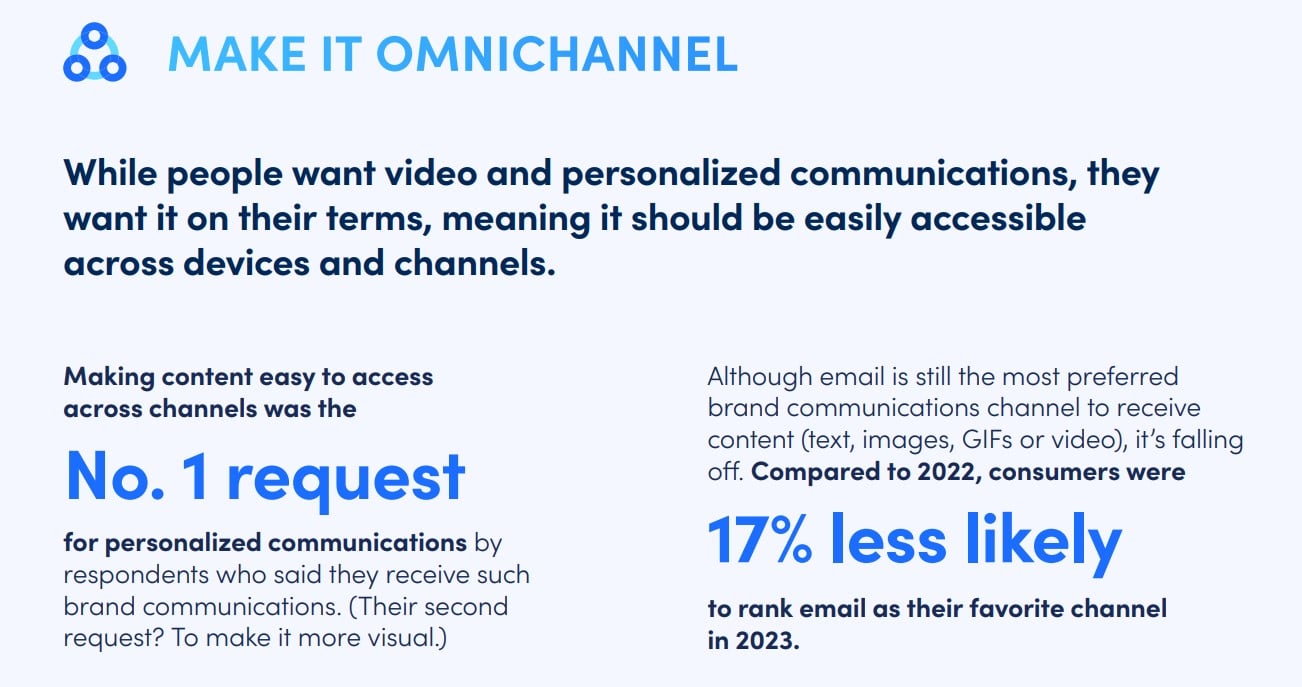 MAKE IT OMNICHANNEL

While people want video and personalized communications, they want it on their terms, meaning it should be easily accessible across devices and channels.

Making content easy to access across channels was the

No. 1 request

for personalized communications by respondents who said they receive such brand communications. (Their second request? To make it more visual.)

Although email is still the most preferred brand communications channel to receive content (text, images, GIFs or video), it's falling off. Compared to 2022, consumers were

17% less likely

to rank email as their favorite channel in 2023.